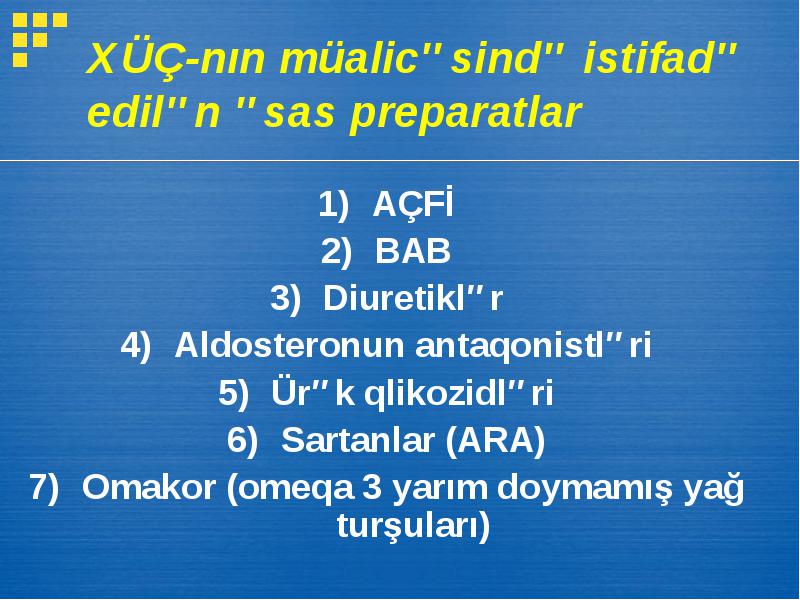 XÜÇ-nın müalic" sind" istifad" edil" n " sas preparatlar

1) AÇFİ
2) BAB
3) Diuretikl" r
4) Aldosteronun antaqonistl" ri
5) Ür" k qlikozidl" ri
6) Sartanlar (ARA)
7) Omakor (omeqa 3 yarım doymamış yağ turşuları)